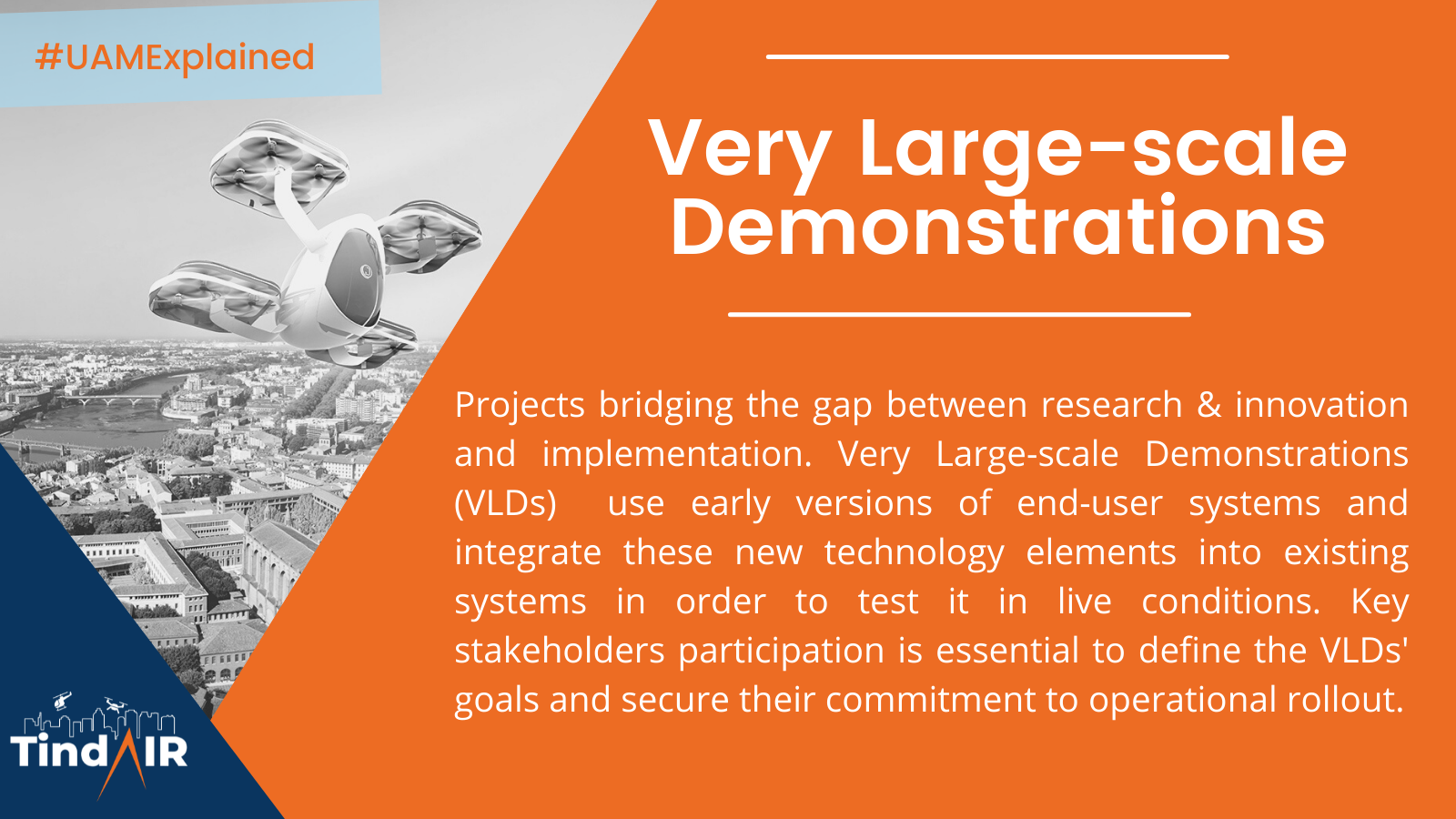 #UAMExplained

Very Large-scale Demonstrations

Projects bridging the gap between research & innovation and implementation. Very Large-scale Demonstrations (VLDs) use early versions of end-user systems and integrate these new technology elements into existing systems in order to test it in live conditions. Key stakeholders participation is essential to define the VLDs' goals and secure their commitment to operational rollout.

TindAIR